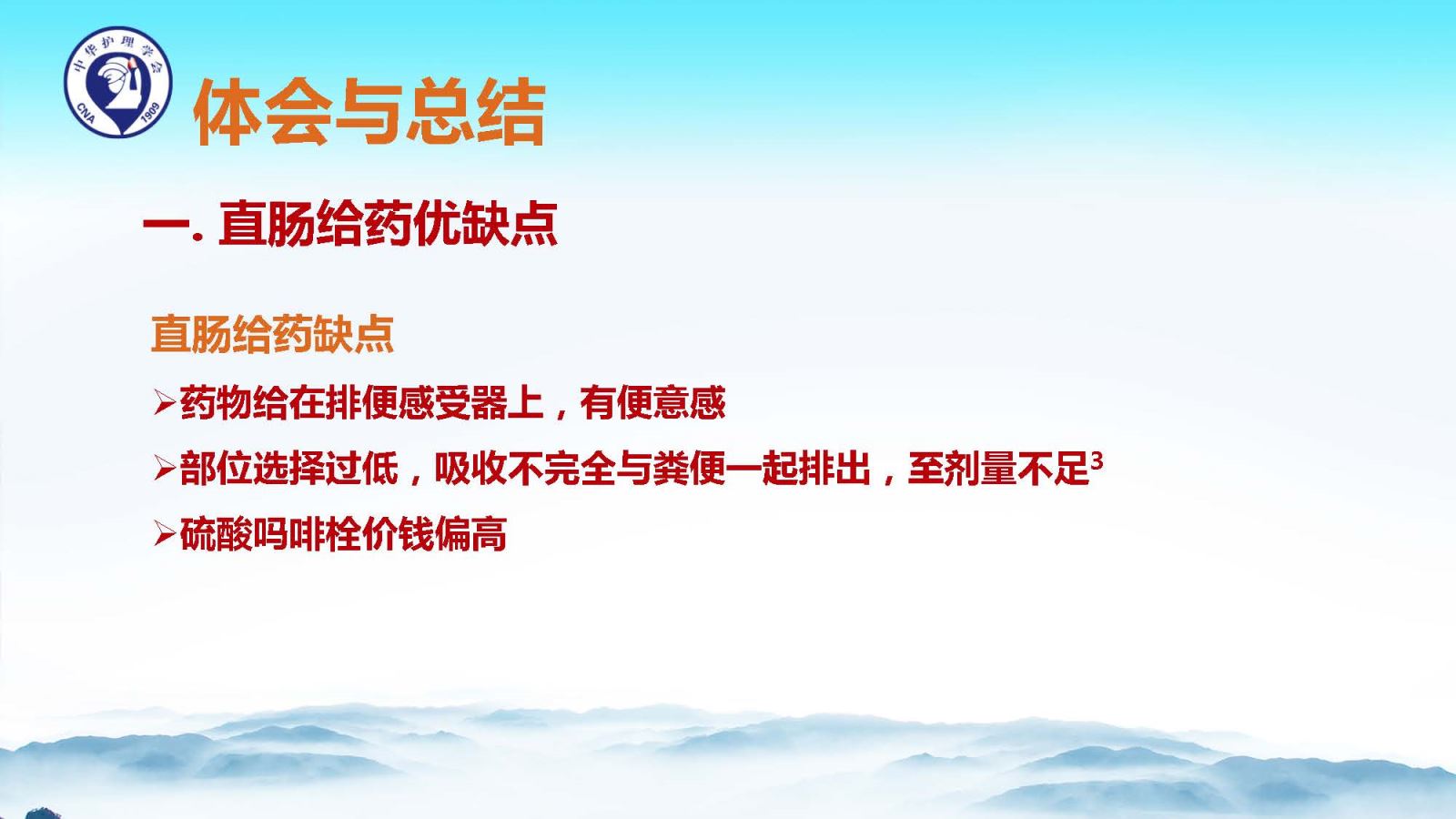 中华护理学会
CNA 1909

体会与总结

一. 直肠给药优缺点

直肠给药缺点

➢药物给在排便感受器上，有便意感

➢部位选择过低，吸收不完全与粪便一起排出，至剂量不足$^3$

➢硫酸吗啡栓价钱偏高